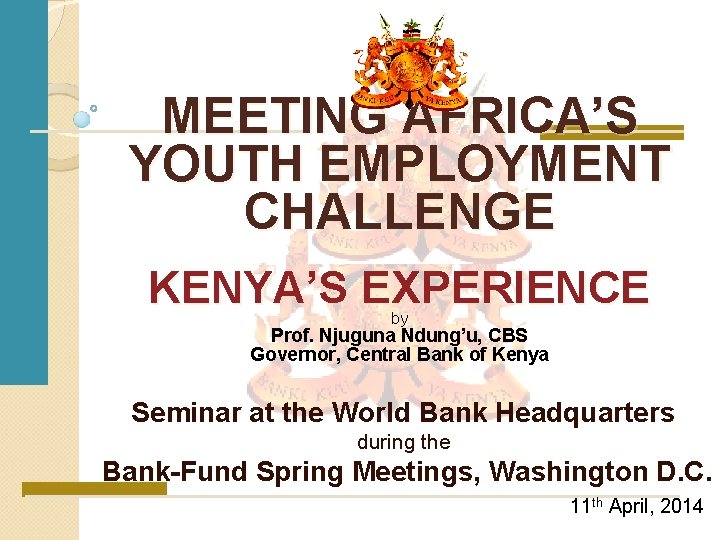 BANKI KUU YA KENYA

MEETING AFRICA'S YOUTH EMPLOYMENT CHALLENGE

KENYA'S EXPERIENCE

by

Prof. Njuguna Ndung'u, CBS
Governor, Central Bank of Kenya

Seminar at the World Bank Headquarters
during the
Bank-Fund Spring Meetings, Washington D.C.

11$^{th}$ April, 2014